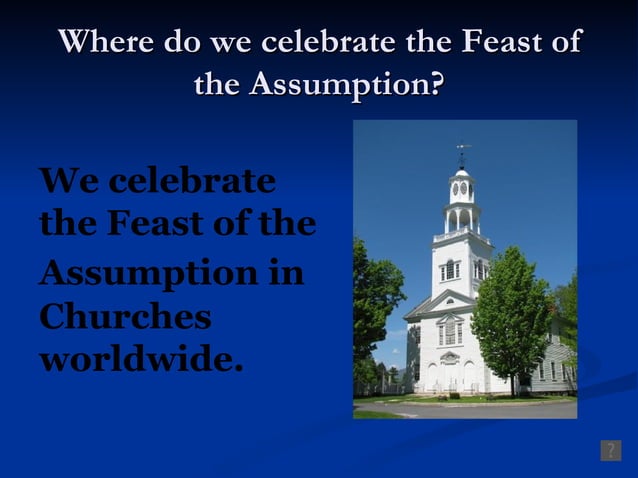 Where do we celebrate the Feast of the Assumption?

We celebrate the Feast of the Assumption in Churches worldwide.

?